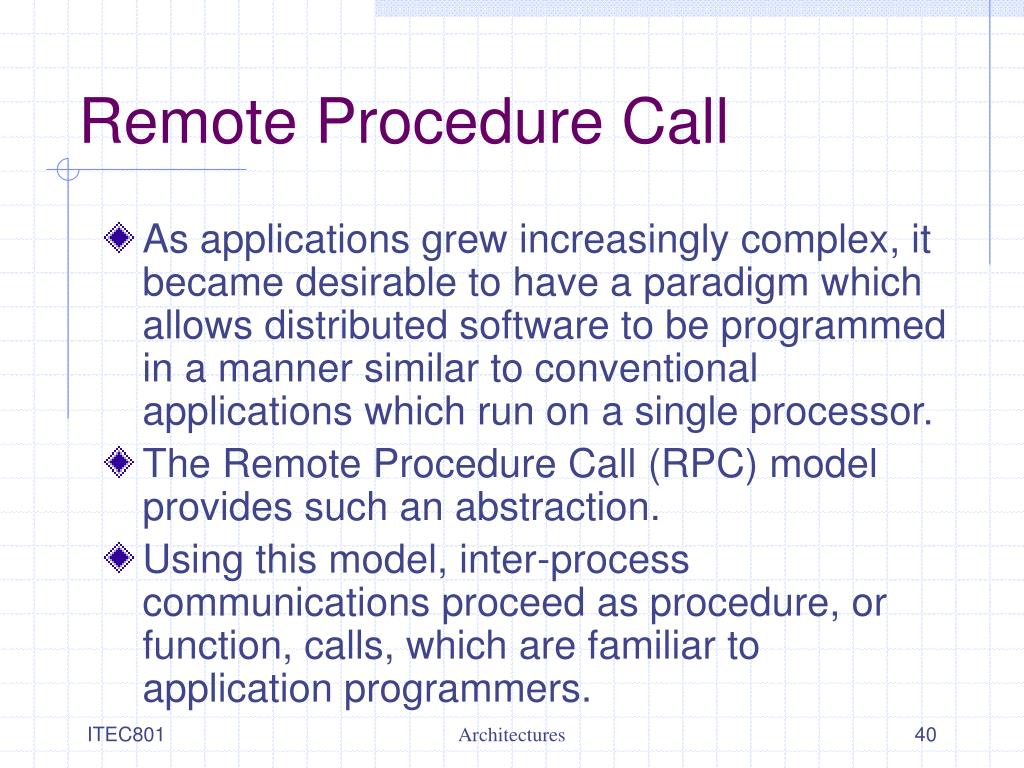 Remote Procedure Call

As applications grew increasingly complex, it became desirable to have a paradigm which allows distributed software to be programmed in a manner similar to conventional applications which run on a single processor.

The Remote Procedure Call (RPC) model provides such an abstraction.

Using this model, inter-process communications proceed as procedure, or function, calls, which are familiar to application programmers.

ITEC801

Architectures

40